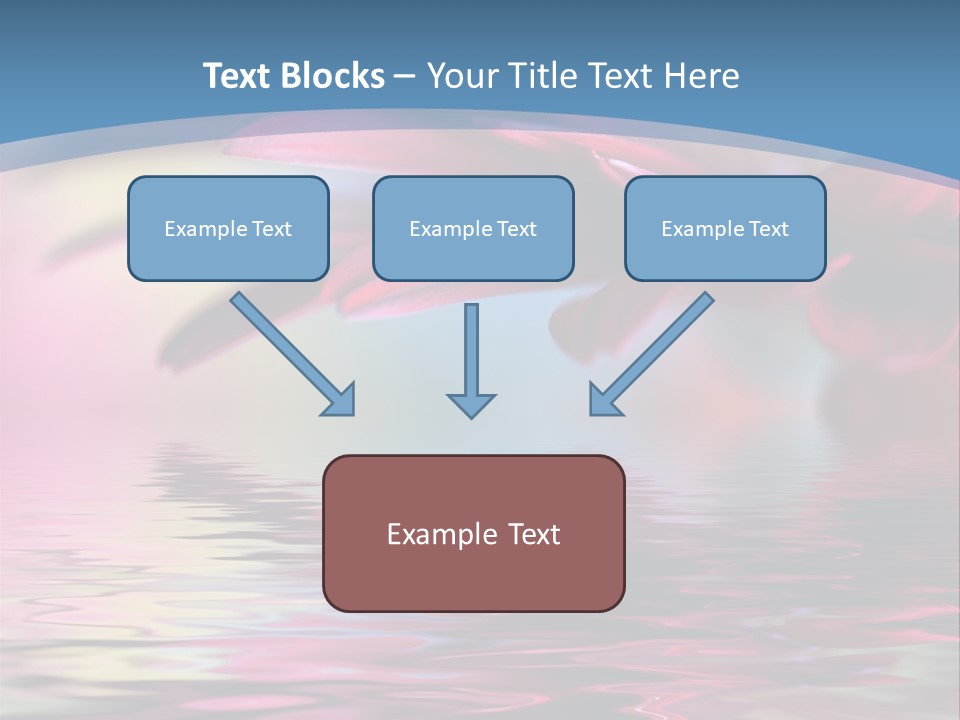 Text Blocks – Your Title Text Here

Example Text

Example Text

Example Text

Example Text